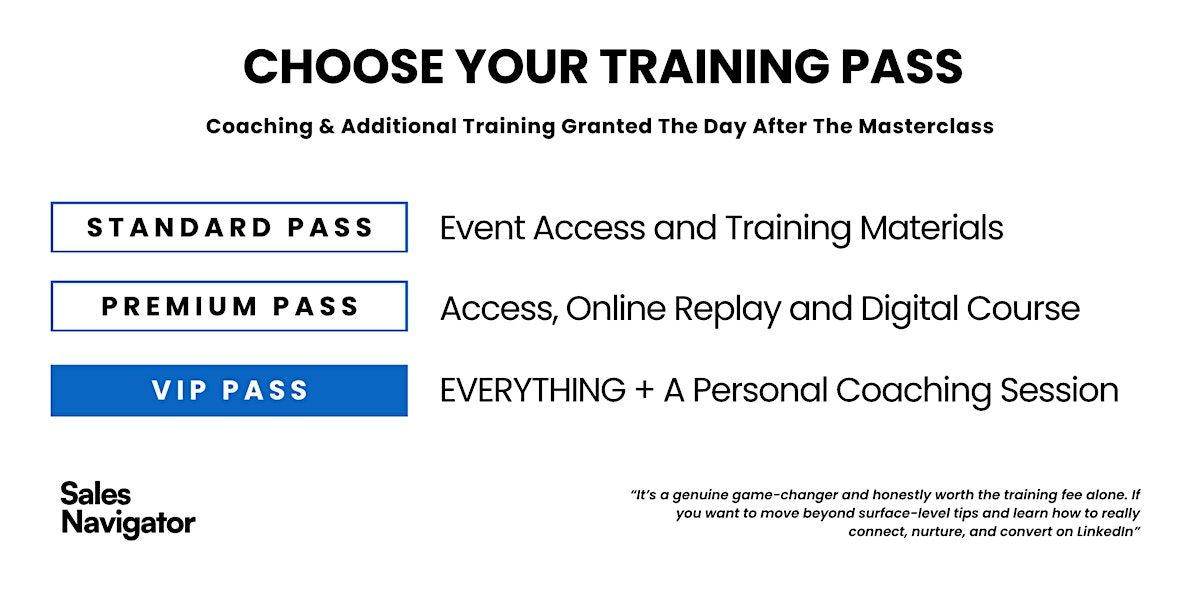 CHOOSE YOUR TRAINING PASS

Coaching & Additional Training Granted The Day After The Masterclass

STANDARD PASS

Event Access and Training Materials

PREMIUM PASS

Access, Online Replay and Digital Course

VIP PASS

EVERYTHING + A Personal Coaching Session

Sales Navigator

"It's a genuine game-changer and honestly worth the training fee alone. If you want to move beyond surface-level tips and learn how to really connect, nurture, and convert on LinkedIn"